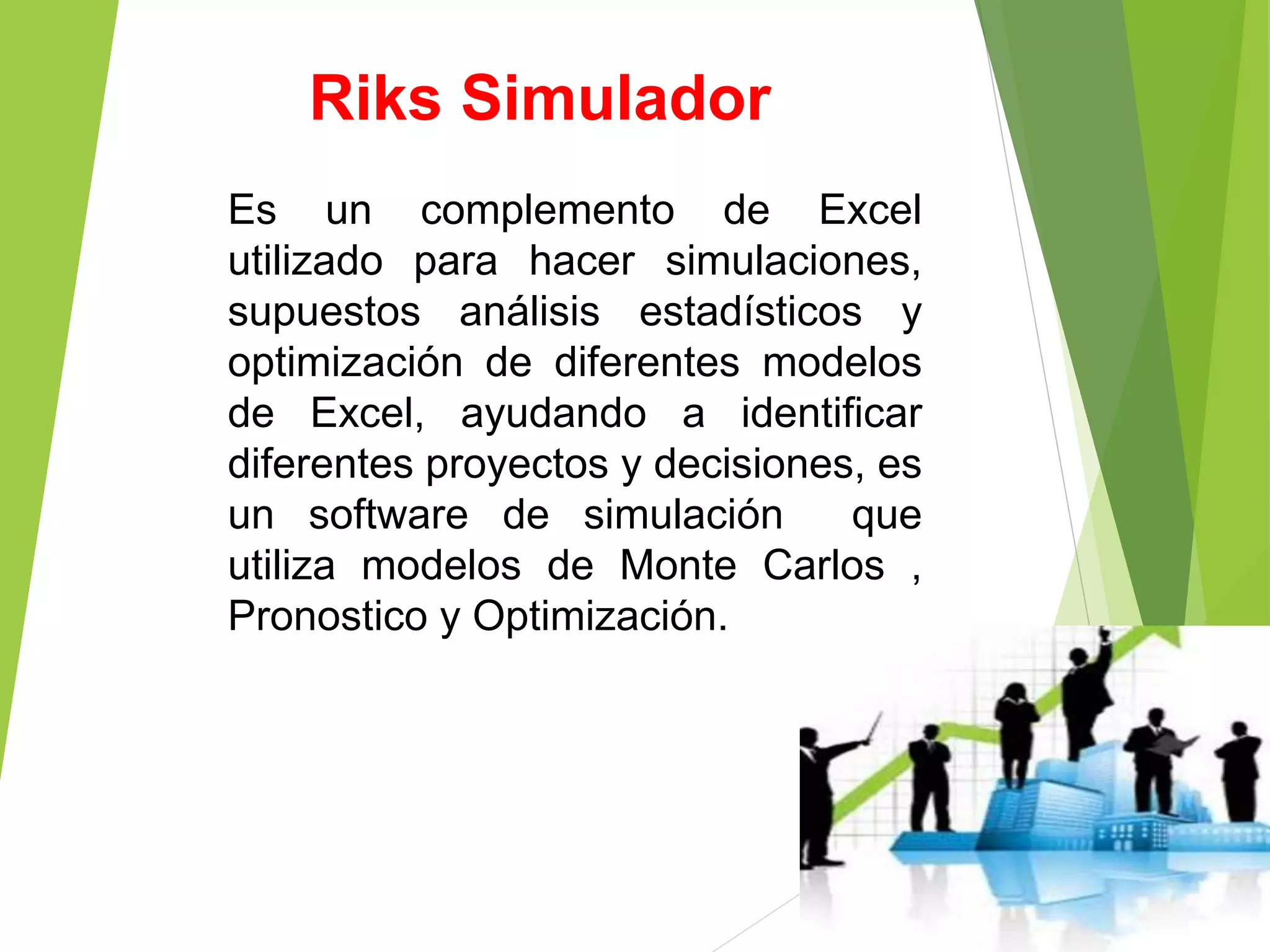 Riks Simulador

Es un complemento de Excel utilizado para hacer simulaciones, supuestos análisis estadísticos y optimización de diferentes modelos de Excel, ayudando a identificar diferentes proyectos y decisiones, es un software de simulación que utiliza modelos de Monte Carlos , Pronostico y Optimización.